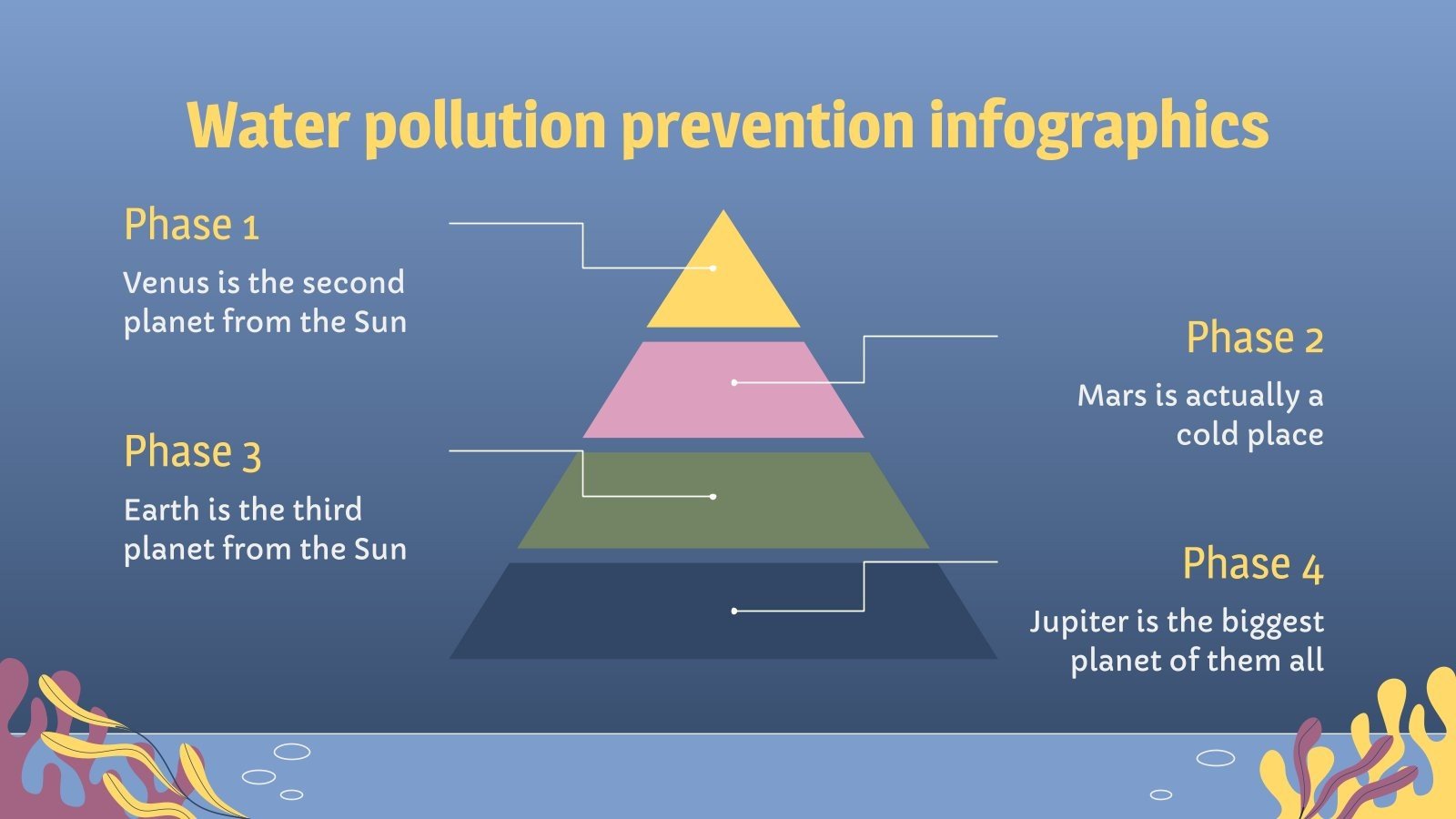 Water pollution prevention infographics

Phase 1

Venus is the second planet from the Sun

Phase 2

Mars is actually a cold place

Phase 3

Earth is the third planet from the Sun

Phase 4

Jupiter is the biggest planet of them all